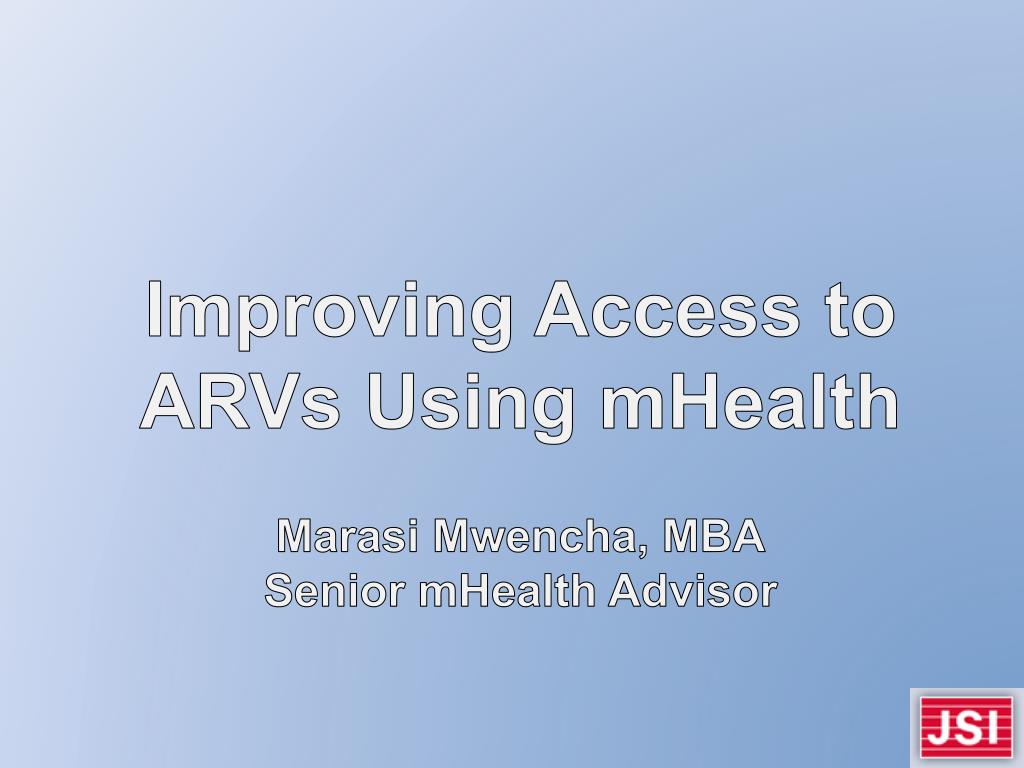 Improving Access to ARVs Using mHealth

Marasi Mwencha, MBA
Senior mHealth Advisor

JSI